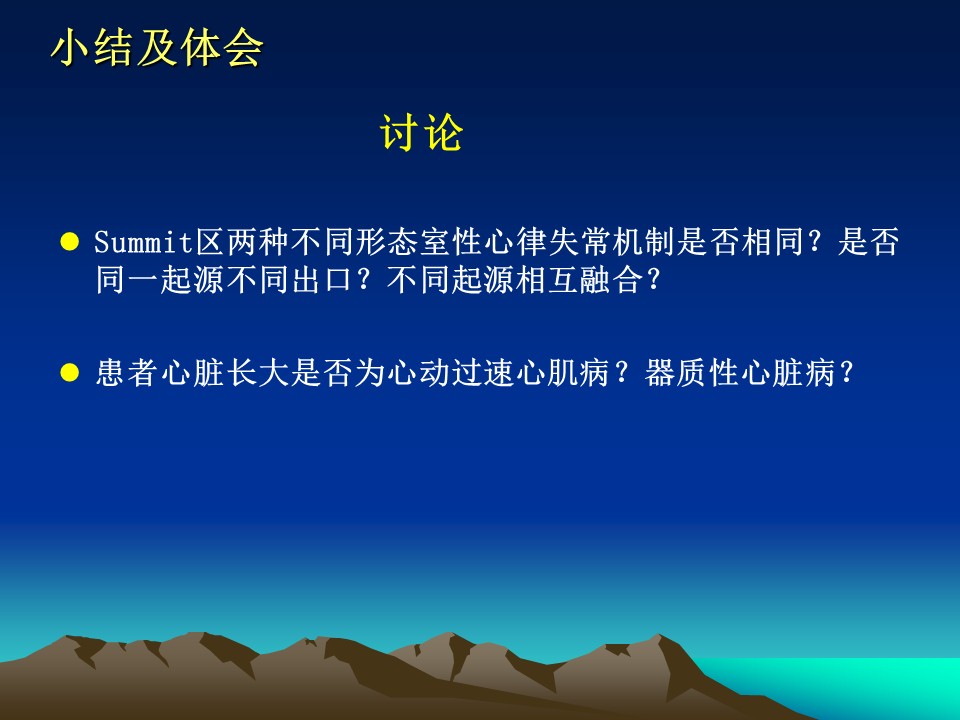 小结及体会

讨论

● Summit区两种不同形态室性心律失常机制是否相同？是否同一起源不同出口？不同起源相互融合？

● 患者心脏长大是否为心动过速心肌病？器质性心脏病？